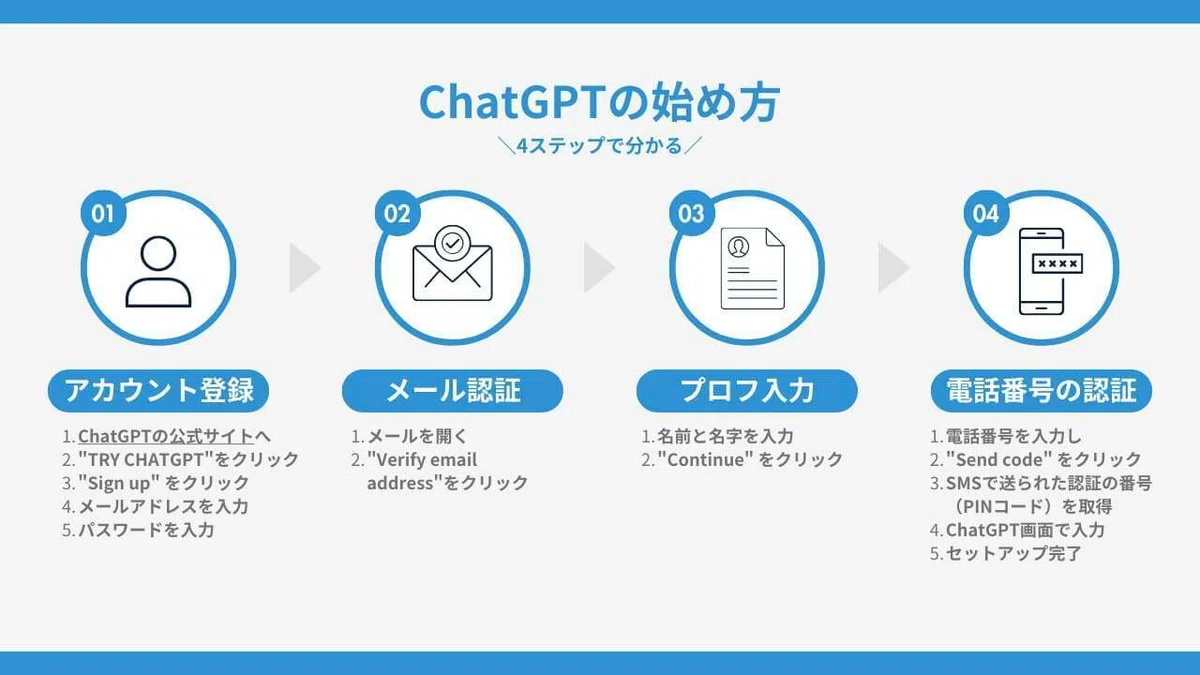 ChatGPTの始め方

＼4ステップで分かる／

01

アカウント登録

1. ChatGPTの公式サイトへ
2. "TRY CHATGPT"をクリック
3. "Sign up" をクリック
4. メールアドレスを入力
5. パスワードを入力

02

メール認証

1. メールを開く
2. "Verify email address"をクリック

03

プロフ入力

1. 名前と名字を入力
2. "Continue" をクリック

04

****

電話番号の認証

1. 電話番号を入力し
2. "Send code" をクリック
3. SMSで送られた認証の番号（PINコード）を取得
4. ChatGPT画面で入力
5. セットアップ完了